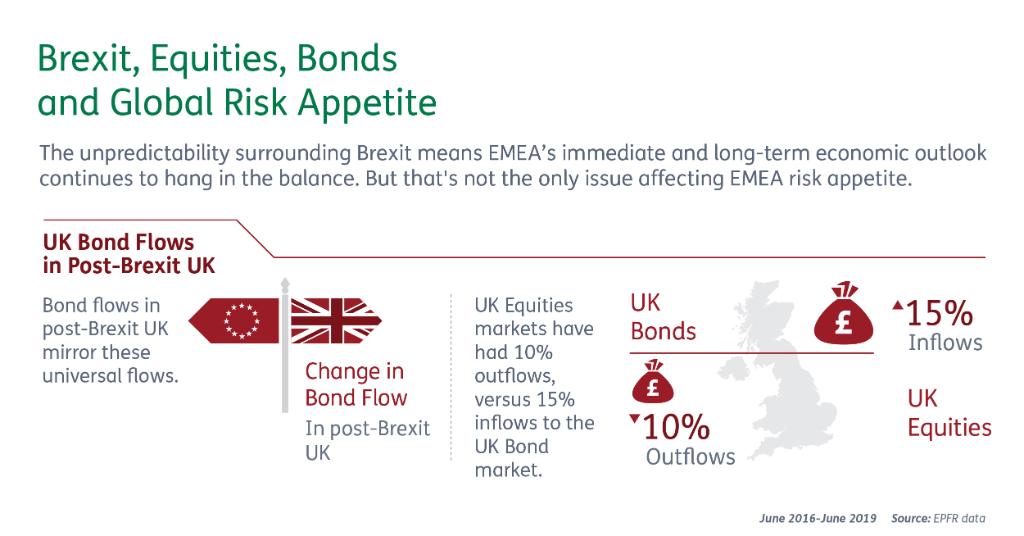 Brexit, Equities, Bonds and Global Risk Appetite

The unpredictability surrounding Brexit means EMEA's immediate and long-term economic outlook continues to hang in the balance. But that's not the only issue affecting EMEA risk appetite.

UK Bond Flows in Post-Brexit UK

Bond flows in post-Brexit UK mirror these universal flows.

Change in Bond Flow

In post-Brexit UK

UK Equities markets have had 10% outflows, versus 15% inflows to the UK Bond market.

UK Bonds

£

▲15%
Inflows

£

▼10%
Outflows

UK Equities

June 2016-June 2019 Source: EPFR data